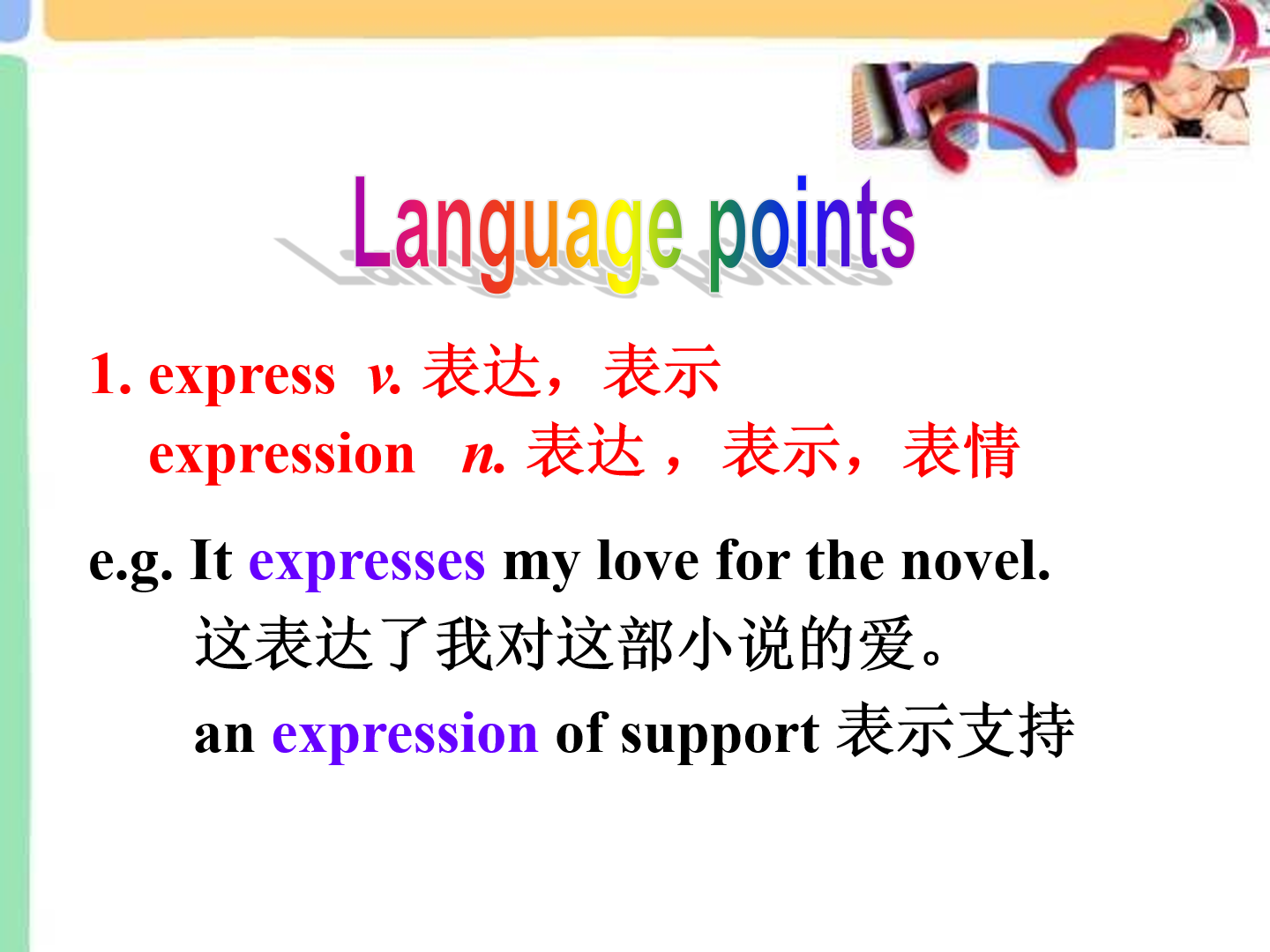 Language points

1. express v. 表达，表示
expression n. 表达，表示，表情

e.g. It expresses my love for the novel.
这表达了我对这部小说的爱。
an expression of support 表示支持